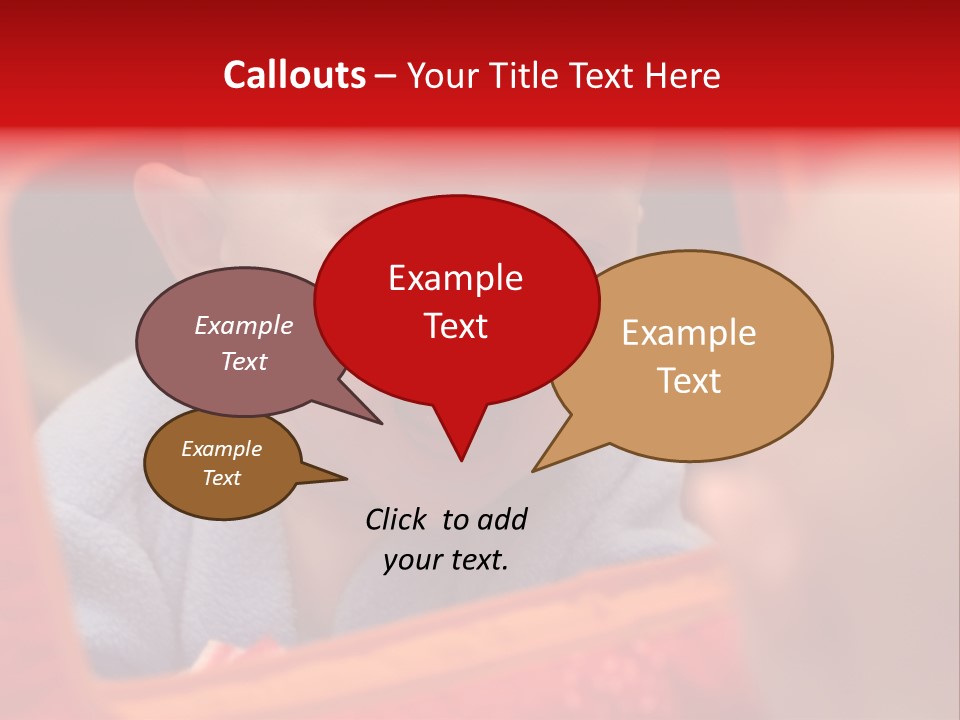 Callouts – Your Title Text Here

Example Text

Example Text

Example Text

Example Text

Click to add your text.